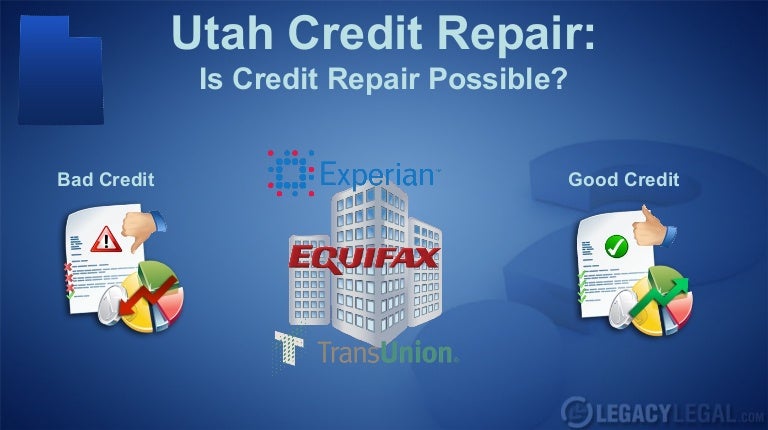 Utah Credit Repair:
Is Credit Repair Possible?

Bad Credit

Experian

EQUIFAX

TransUnion

Good Credit

LEGACYLEGAL.com